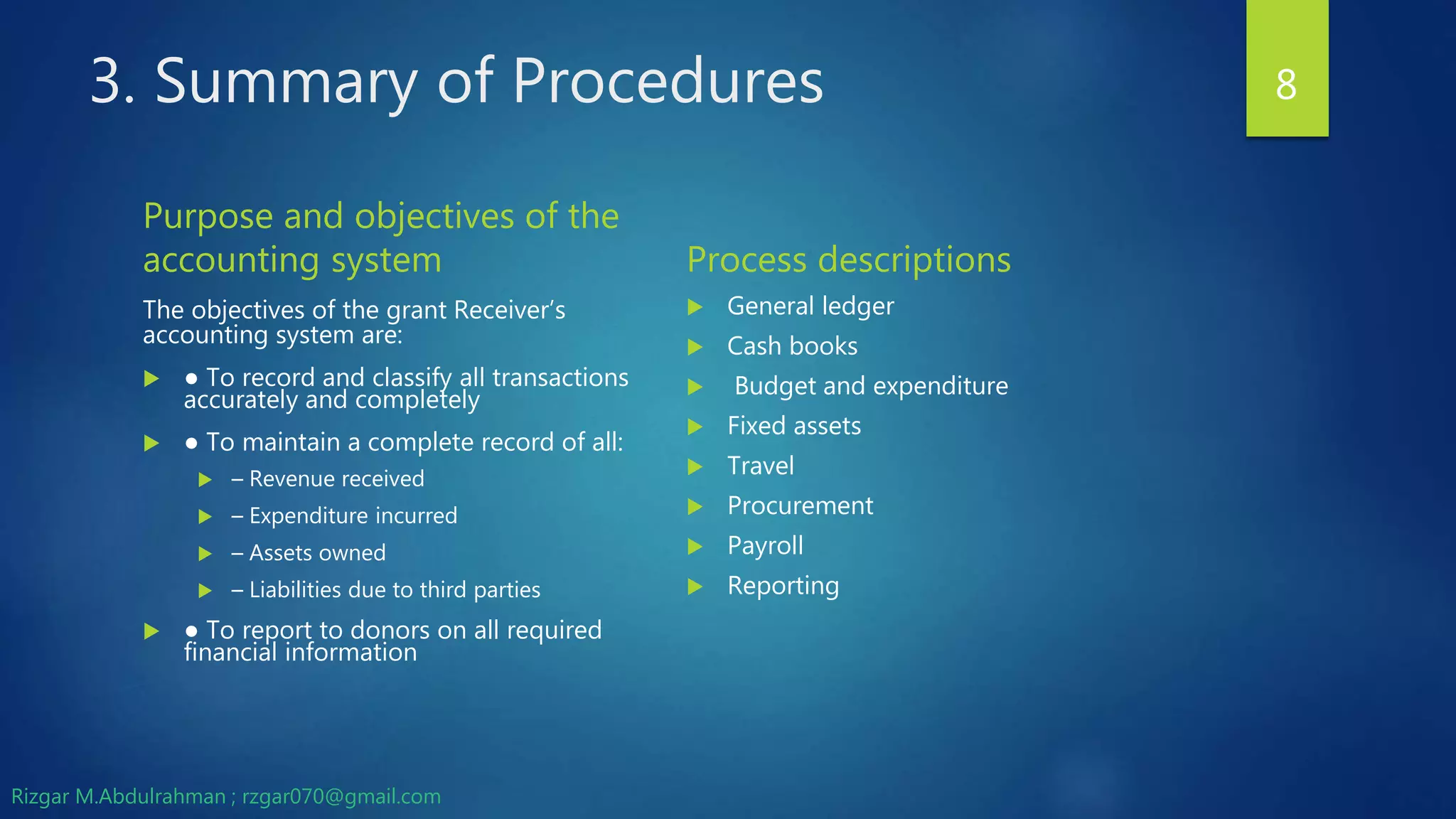 3. Summary of Procedures

8

Purpose and objectives of the accounting system

The objectives of the grant Receiver's accounting system are:

● To record and classify all transactions accurately and completely

● To maintain a complete record of all:

– Revenue received

– Expenditure incurred

– Assets owned

– Liabilities due to third parties

● To report to donors on all required financial information

Process descriptions

General ledger

Cash books

Budget and expenditure

Fixed assets

Travel

Procurement

Payroll

Reporting

Rizgar M.Abdulrahman ; rzgar070@gmail.com